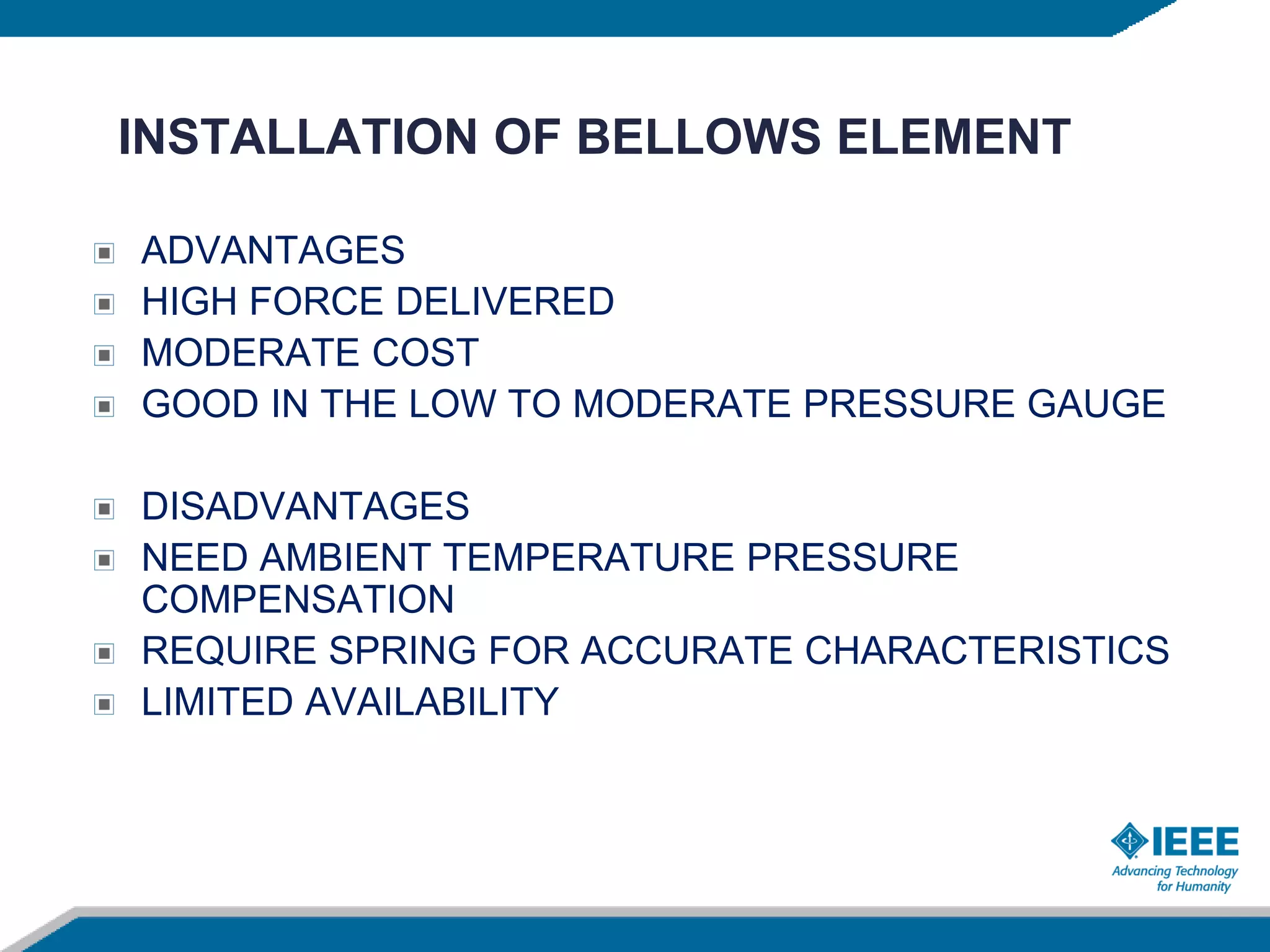 INSTALLATION OF BELLOWS ELEMENT

ADVANTAGES
HIGH FORCE DELIVERED
MODERATE COST
GOOD IN THE LOW TO MODERATE PRESSURE GAUGE

DISADVANTAGES
NEED AMBIENT TEMPERATURE PRESSURE COMPENSATION
REQUIRE SPRING FOR ACCURATE CHARACTERISTICS
LIMITED AVAILABILITY

IEEE
Advancing Technology for Humanity